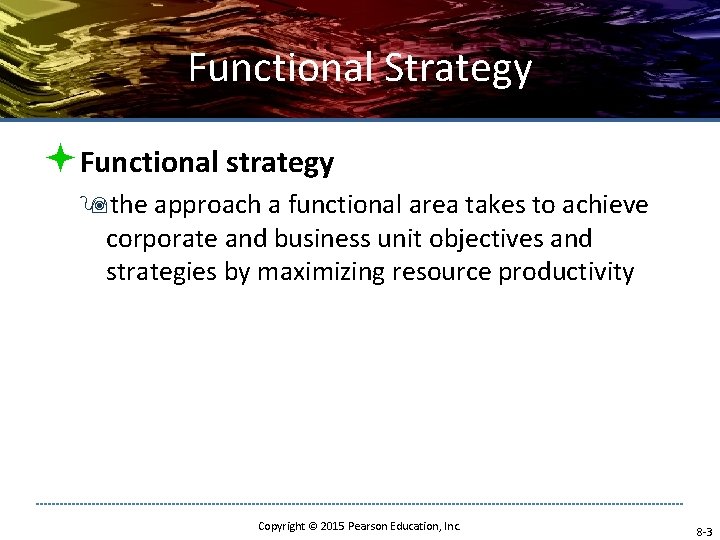 Functional Strategy

Functional strategy

the approach a functional area takes to achieve corporate and business unit objectives and strategies by maximizing resource productivity

Copyright © 2015 Pearson Education, Inc.

8-3